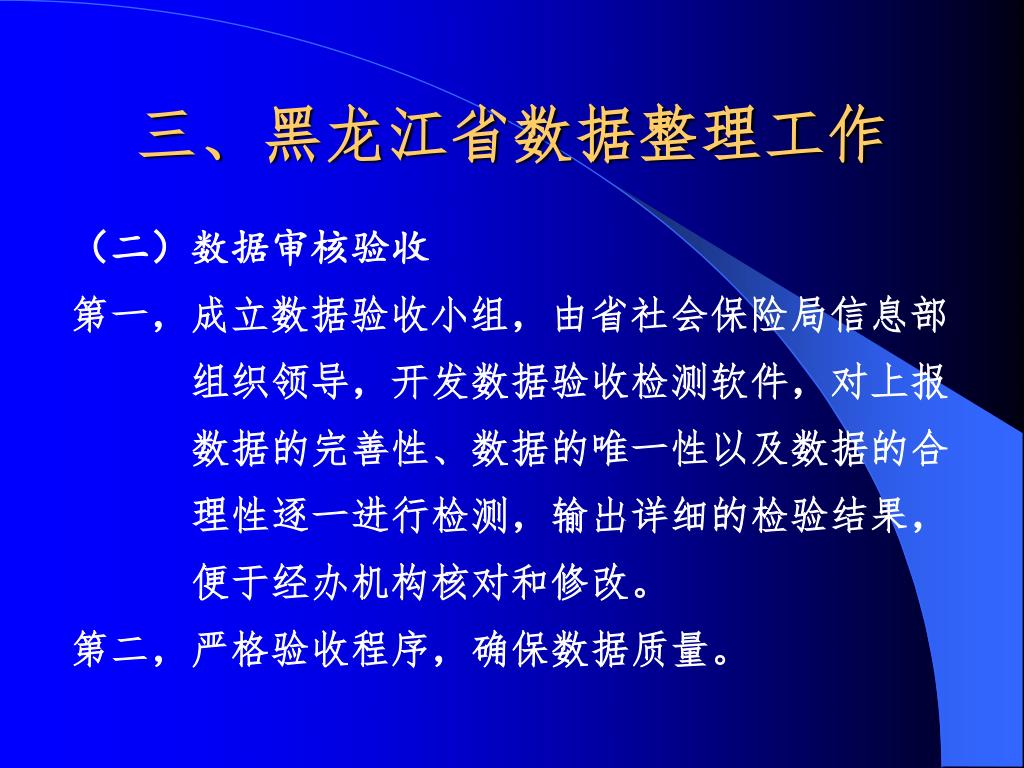 三、黑龙江省数据整理工作

（二）数据审核验收

第一，成立数据验收小组，由省社会保险局信息部组织领导，开发数据验收检测软件，对上报数据的完善性、数据的唯一性以及数据的合理性逐一进行检测，输出详细的检验结果，便于经办机构核对和修改。

第二，严格验收程序，确保数据质量。